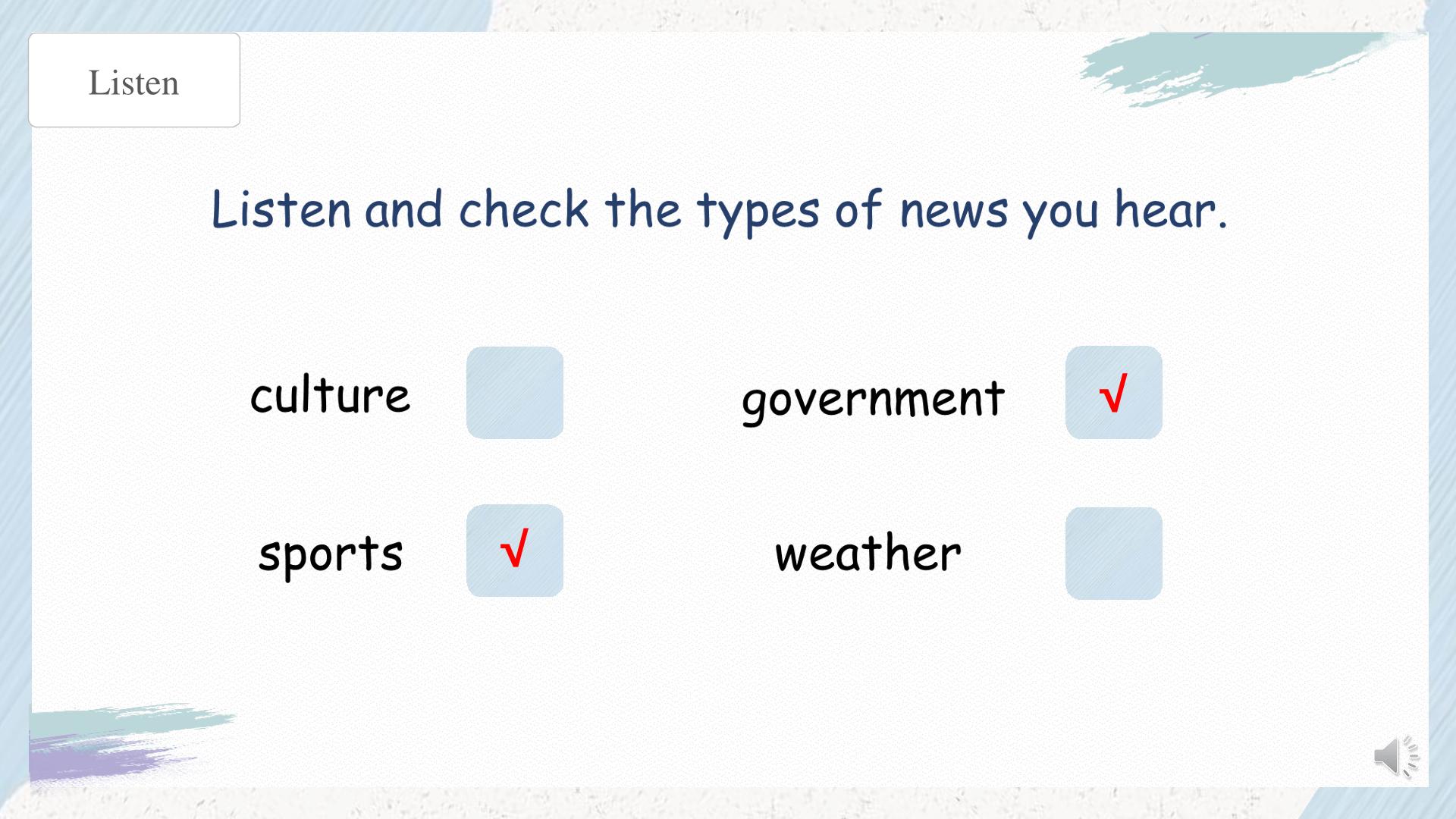 Listen

Listen and check the types of news you hear.

culture ☐

government ☑

sports ☑

weather ☐